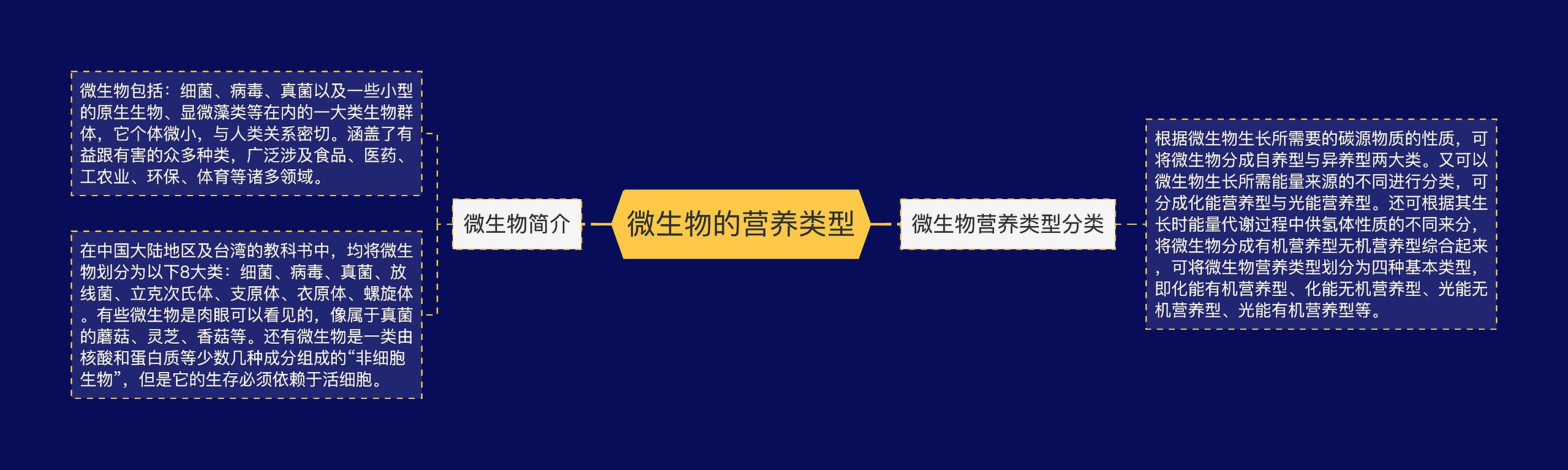 微生物的营养类型

微生物简介

微生物包括：细菌、病毒、真菌以及一些小型的原生生物、显微藻类等在内的一大类生物群体，它个体微小，与人类关系密切。涵盖了有益跟有害的众多种类，广泛涉及食品、医药、工农业、环保、体育等诸多领域。

在中国大陆地区及台湾的教科书中，均将微生物划分为以下8大类：细菌、病毒、真菌、放线菌、立克次氏体、支原体、衣原体、螺旋体。有些微生物是肉眼可以看见的，像属于真菌的蘑菇、灵芝、香菇等。还有微生物是一类由核酸和蛋白质等少数几种成分组成的“非细胞生物”，但是它的生存必须依赖于活细胞。

微生物营养类型分类

根据微生物生长所需要的碳源物质的性质，可将微生物分成自养型与异养型两大类。又可以微生物生长所需能量来源的不同进行分类，可分成化能营养型与光能营养型。还可根据其生长时能量代谢过程中供氢体性质的不同来分，将微生物分成有机营养型无机营养型综合起来，可将微生物营养类型划分为四种基本类型，即化能有机营养型、化能无机营养型、光能无机营养型、光能有机营养型等。